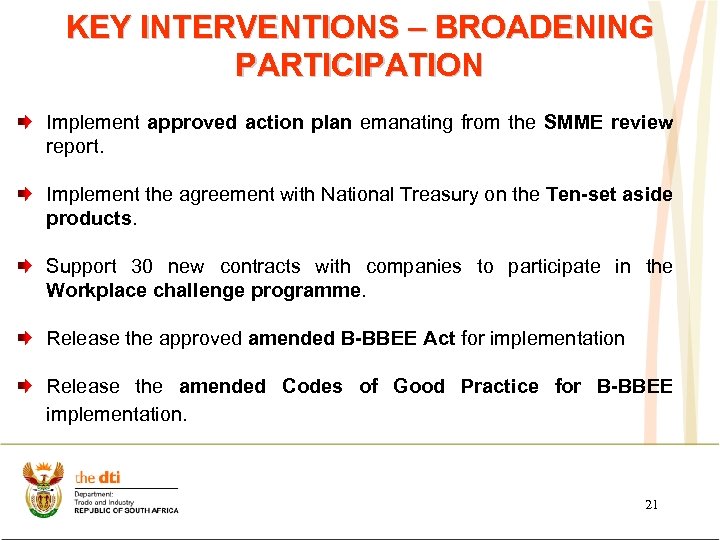 KEY INTERVENTIONS – BROADENING PARTICIPATION

Implement approved action plan emanating from the SMME review report.

Implement the agreement with National Treasury on the Ten-set aside products.

Support 30 new contracts with companies to participate in the Workplace challenge programme.

Release the approved amended B-BBEE Act for implementation

Release the amended Codes of Good Practice for B-BBEE implementation.

the dti
Department:
Trade and Industry
REPUBLIC OF SOUTH AFRICA

21